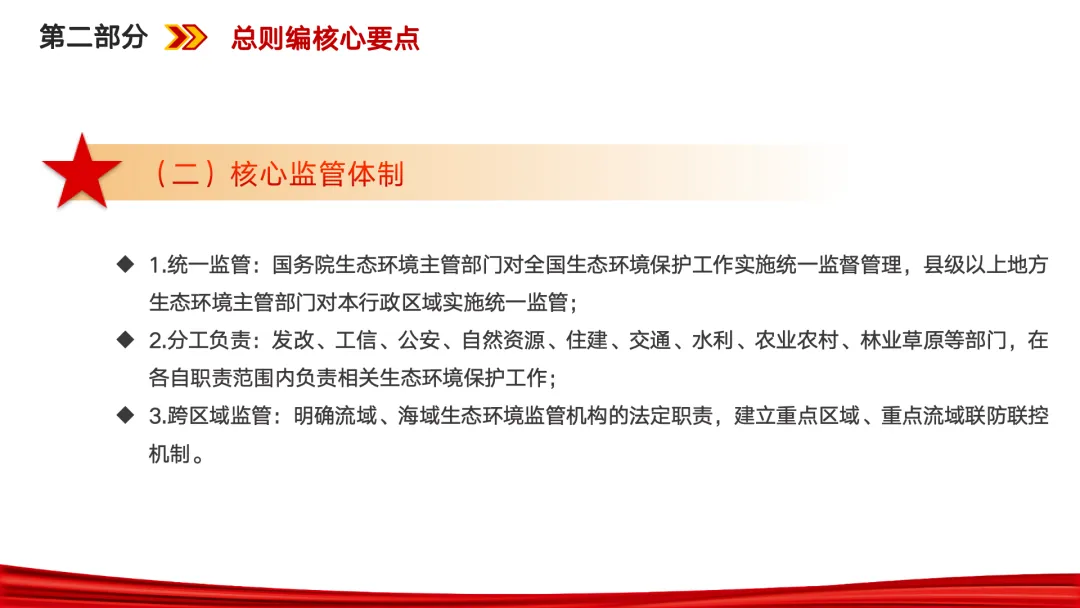 第二部分 总则编核心要点

（二）核心监管体制

◆ 1.统一监管：国务院生态环境主管部门对全国生态环境保护工作实施统一监督管理，县级以上地方生态环境主管部门对本行政区域实施统一监管；

◆ 2.分工负责：发改、工信、公安、自然资源、住建、交通、水利、农业农村、林业草原等部门，在各自职责范围内负责相关生态环境保护工作；

◆ 3.跨区域监管：明确流域、海域生态环境监管机构的法定职责，建立重点区域、重点流域联防联控机制。